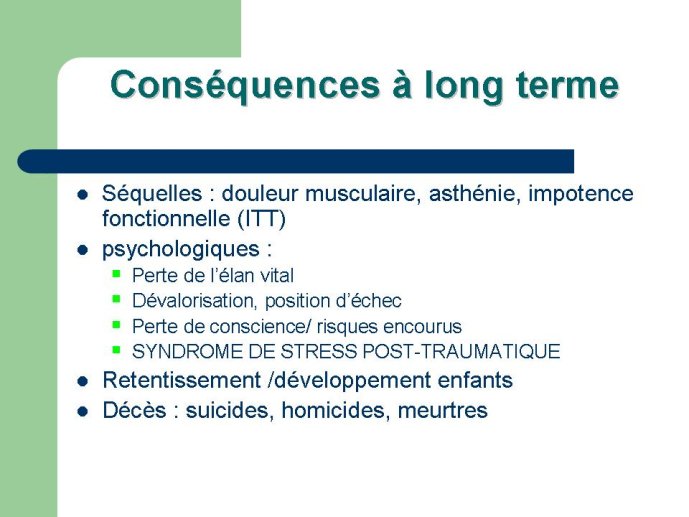 Conséquences à long terme

- Séquelles : douleur musculaire, asthénie, impotence fonctionnelle (ITT)
- psychologiques :
  - Perte de l'élan vital
  - Dévalorisation, position d'échec
  - Perte de conscience/ risques encourus
  - SYNDROME DE STRESS POST-TRAUMATIQUE
- Retentissement /développement enfants
- Décès : suicides, homicides, meurtres